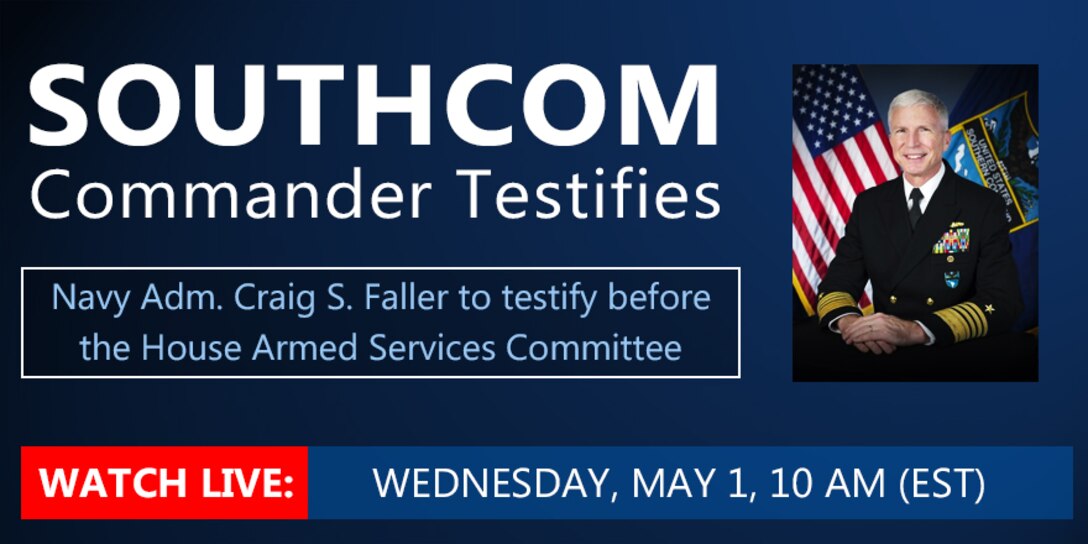 SOUTHCOM
Commander Testifies

Navy Adm. Craig S. Faller to testify before the House Armed Services Committee

WATCH LIVE: WEDNESDAY, MAY 1, 10 AM (EST)